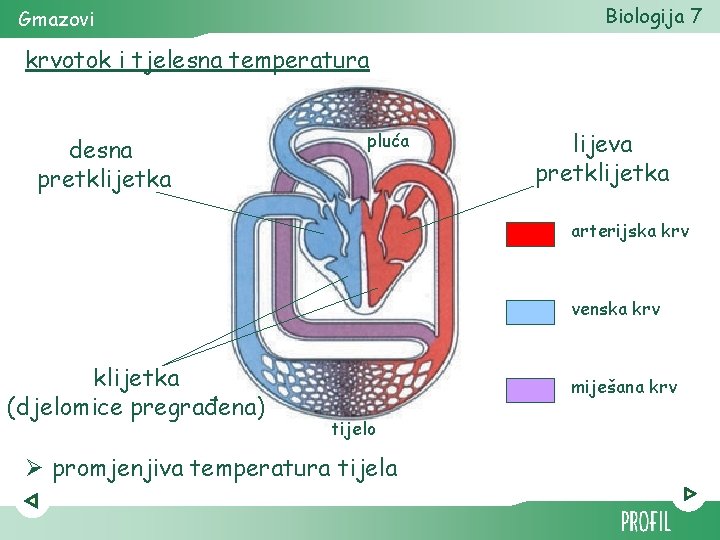 Gmazovi

Biologija 7

krvotok i tjelesna temperatura

desna pretklijetka

pluća

lijeva pretklijetka

arterijska krv

venska krv

miješana krv

klijetka (djelomice pregrađena)

tijelo

➢ promjenjiva temperatura tijela

PROFIL